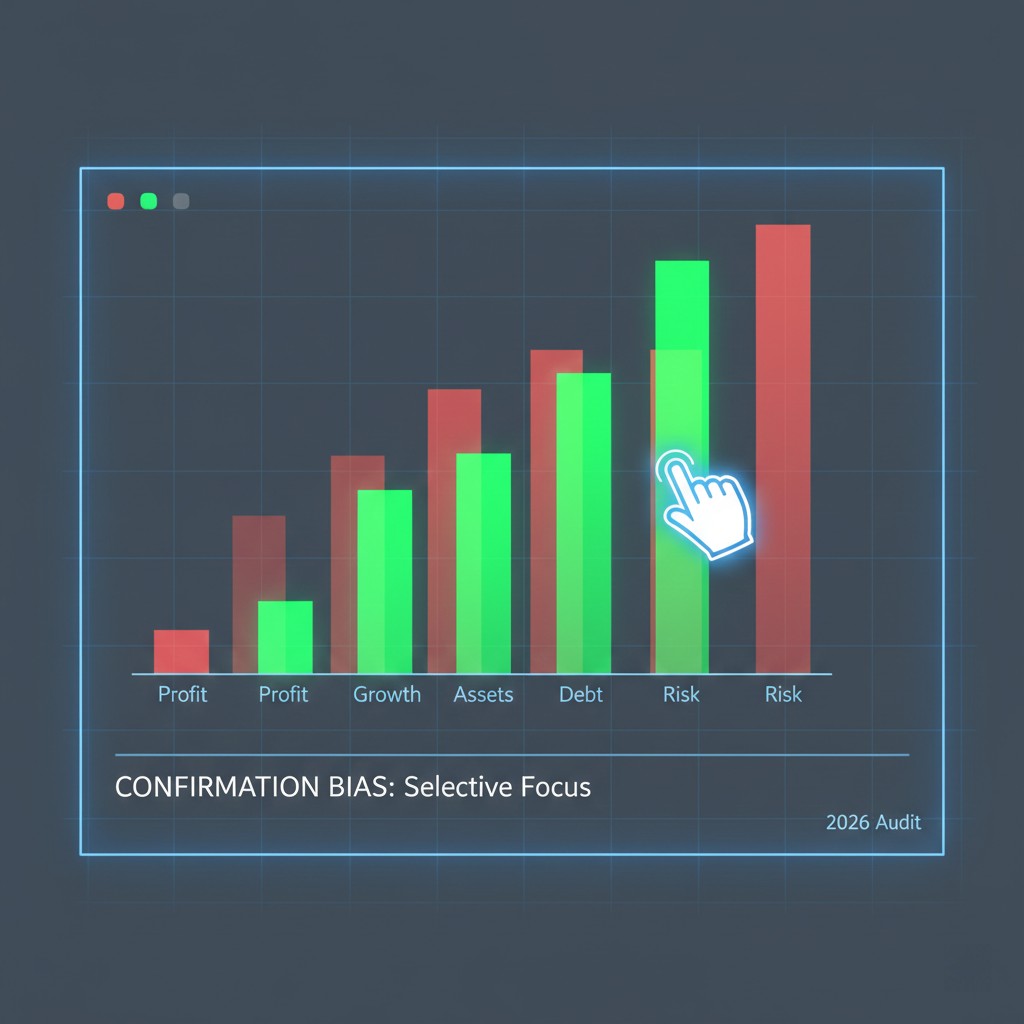 Profit Profit Growth Assets Debt Risk Risk

CONFIRMATION BIAS: Selective Focus

2026 Audit